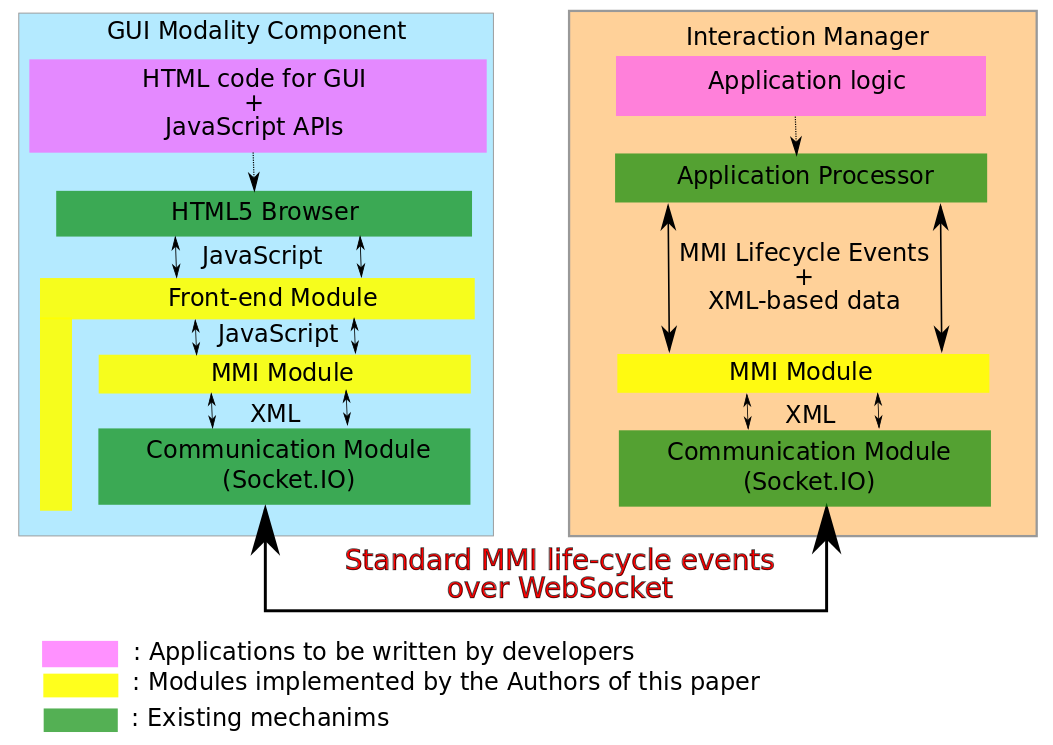 GUI Modality Component

HTML code for GUI
+
JavaScript APIs

HTML5 Browser

JavaScript

Front-end Module

JavaScript

MMI Module

XML

Communication Module
(Socket.IO)

Interaction Manager

Application logic

Application Processor

MMI Lifecycle Events
+
XML-based data

MMI Module

XML

Communication Module
(Socket.IO)

Standard MMI life-cycle events
over WebSocket

: Applications to be written by developers
: Modules implemented by the Authors of this paper
: Existing mechanims